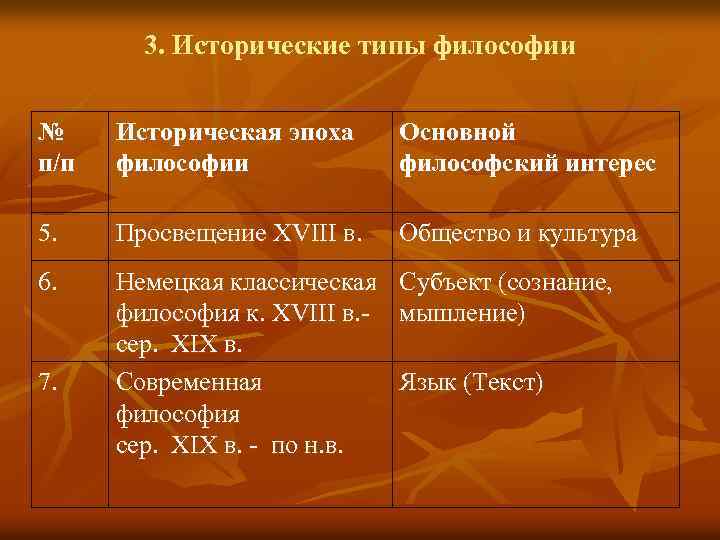 3. Исторические типы философии

| № п/п | Историческая эпоха философии | Основной философский интерес |
|---|---|---|
| 5. | Просвещение XVIII в. | Общество и культура |
| 6. | Немецкая классическая философия к. XVIII в.- сер. XIX в. | Субъект (сознание, мышление) |
| 7. | Современная философия сер. XIX в. - по н.в. | Язык (Текст) |